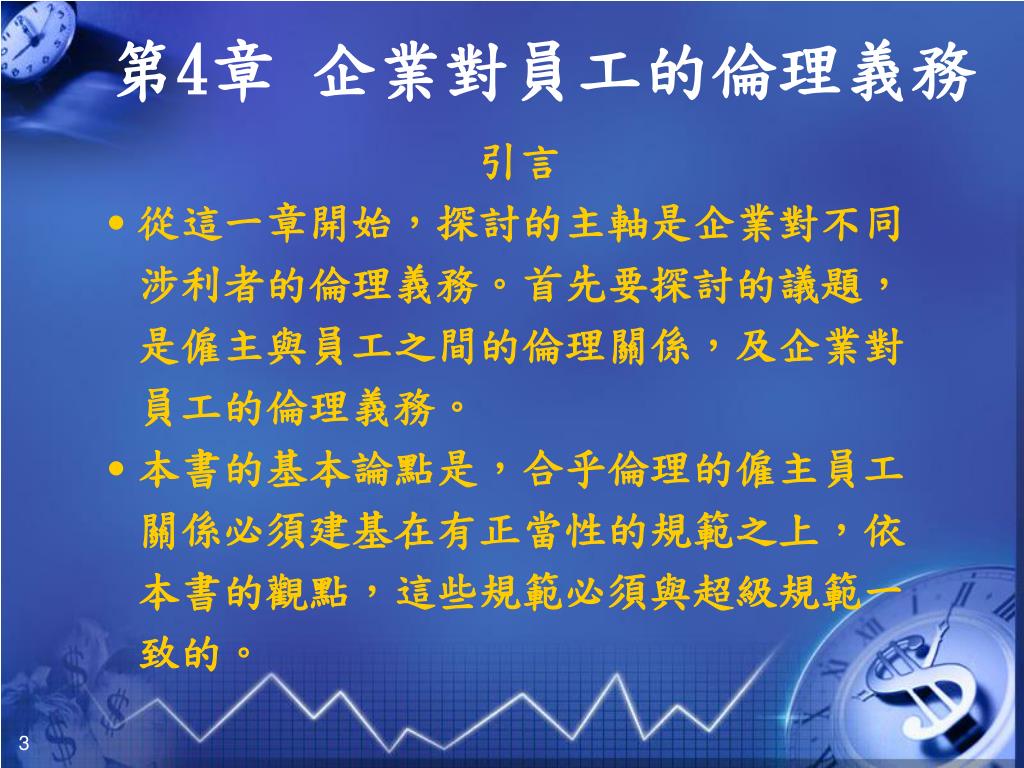 第4章 企業對員工的倫理義務

引言

• 從這一章開始，探討的主軸是企業對不同涉利者的倫理義務。首先要探討的議題，是僱主與員工之間的倫理關係，及企業對員工的倫理義務。

• 本書的基本論點是，合乎倫理的僱主員工關係必須建基在有正當性的規範之上，依本書的觀點，這些規範必須與超級規範一致的。

3